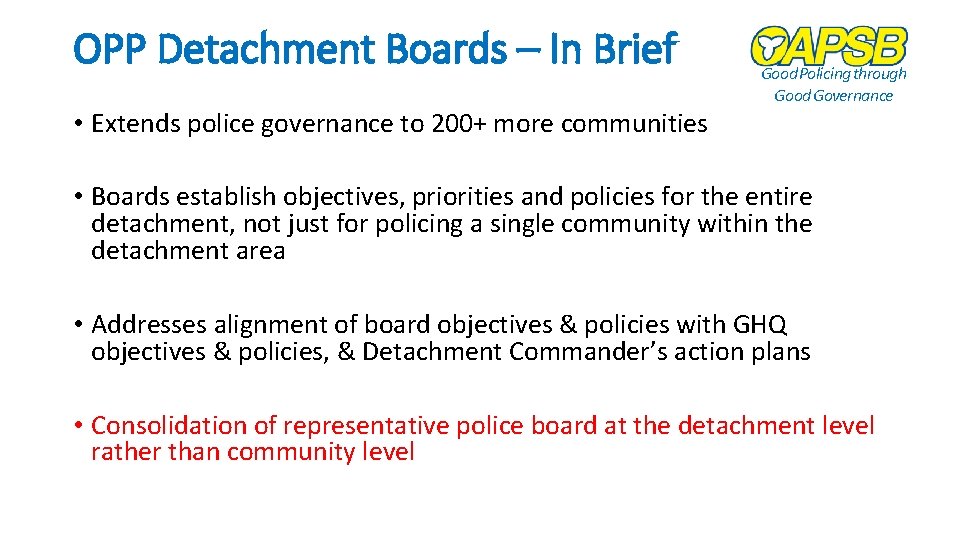 OPP Detachment Boards – In Brief

OAPSB
Good Policing through Good Governance

• Extends police governance to 200+ more communities

• Boards establish objectives, priorities and policies for the entire detachment, not just for policing a single community within the detachment area

• Addresses alignment of board objectives & policies with GHQ objectives & policies, & Detachment Commander's action plans

• Consolidation of representative police board at the detachment level rather than community level